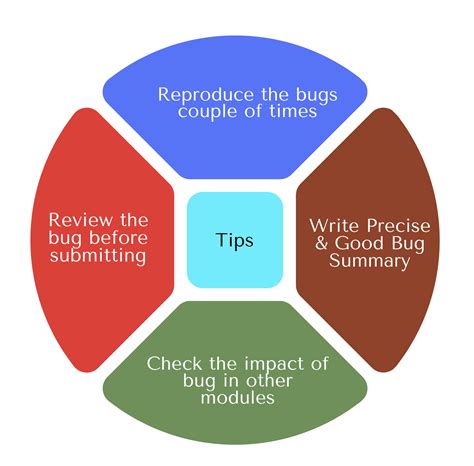 Reproduce the bugs couple of times

Review the bug before submitting

Tips

Write Precise & Good Bug Summary

Check the impact of bug in other modules